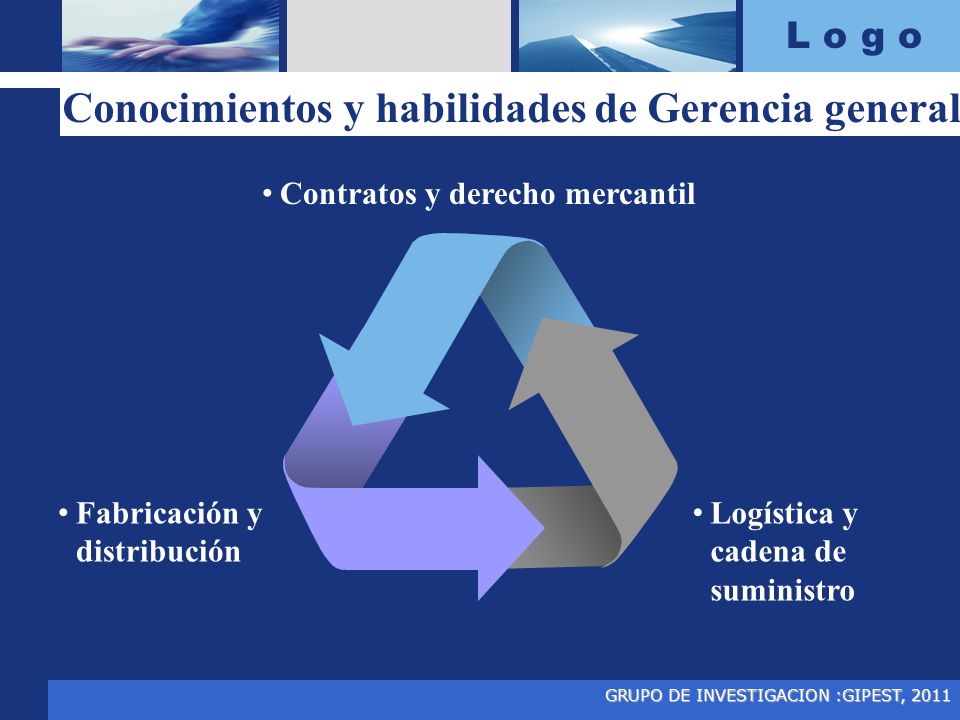 Logo

Conocimientos y habilidades de Gerencia general

• Contratos y derecho mercantil

• Fabricación y distribución

• Logística y cadena de suministro

GRUPO DE INVESTIGACION :GIPEST, 2011